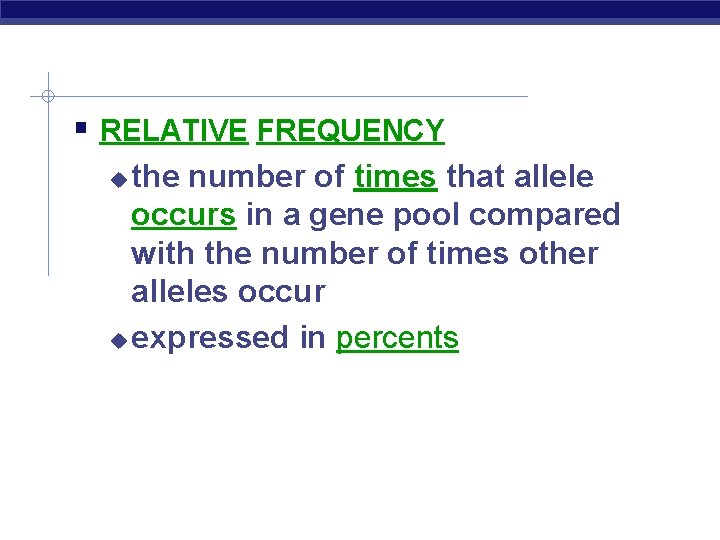 RELATIVE FREQUENCY

the number of times that allele occurs in a gene pool compared with the number of times other alleles occur

expressed in percents